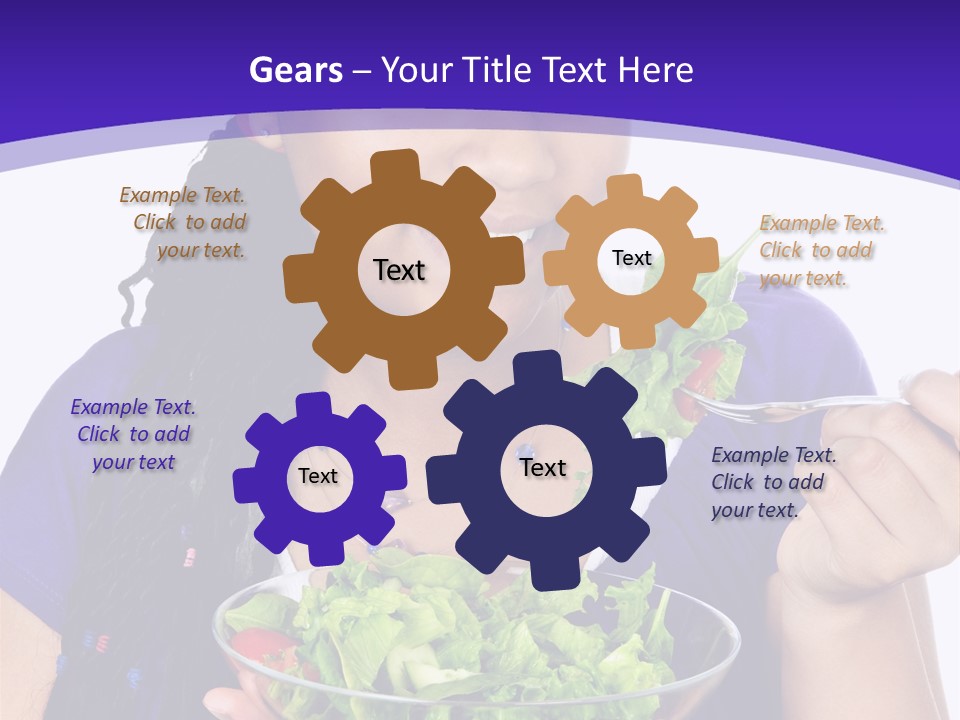 Gears – Your Title Text Here

Example Text. Click to add your text.

Text

Text

Example Text. Click to add your text.

Example Text. Click to add your text

Text

Text

Example Text. Click to add your text.